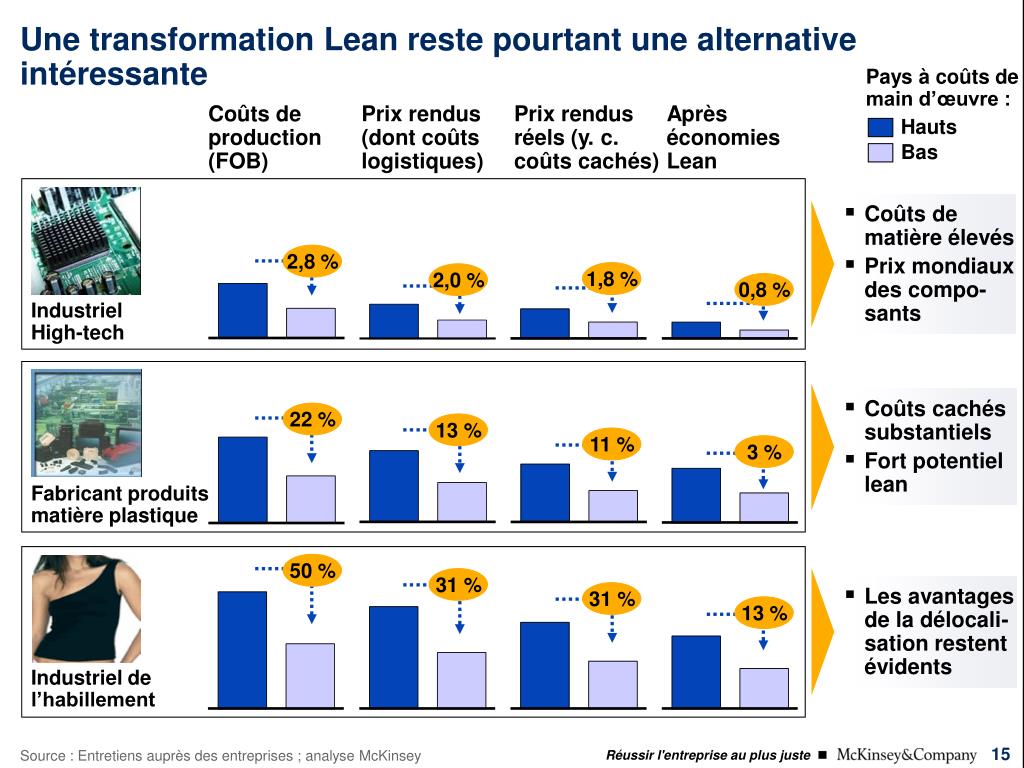 Une transformation Lean reste pourtant une alternative intéressante

Pays à coûts de main d'œuvre :
Hauts
Bas

Coûts de production (FOB)

Prix rendus (dont coûts logistiques)

Prix rendus réels (y. c. coûts cachés)

Après économies Lean

Industriel High-tech

2,8 %

2,0 %

1,8 %

0,8 %

▪ Coûts de matière élevés
▪ Prix mondiaux des composants

Fabricant produits matière plastique

22 %

13 %

11 %

3 %

▪ Coûts cachés substantiels
▪ Fort potentiel lean

Industriel de l'habillement

50 %

31 %

31 %

13 %

▪ Les avantages de la délocalisation restent évidents

Source : Entretiens auprès des entreprises ; analyse McKinsey

Réussir l'entreprise au plus juste ▪ McKinsey&Company 15